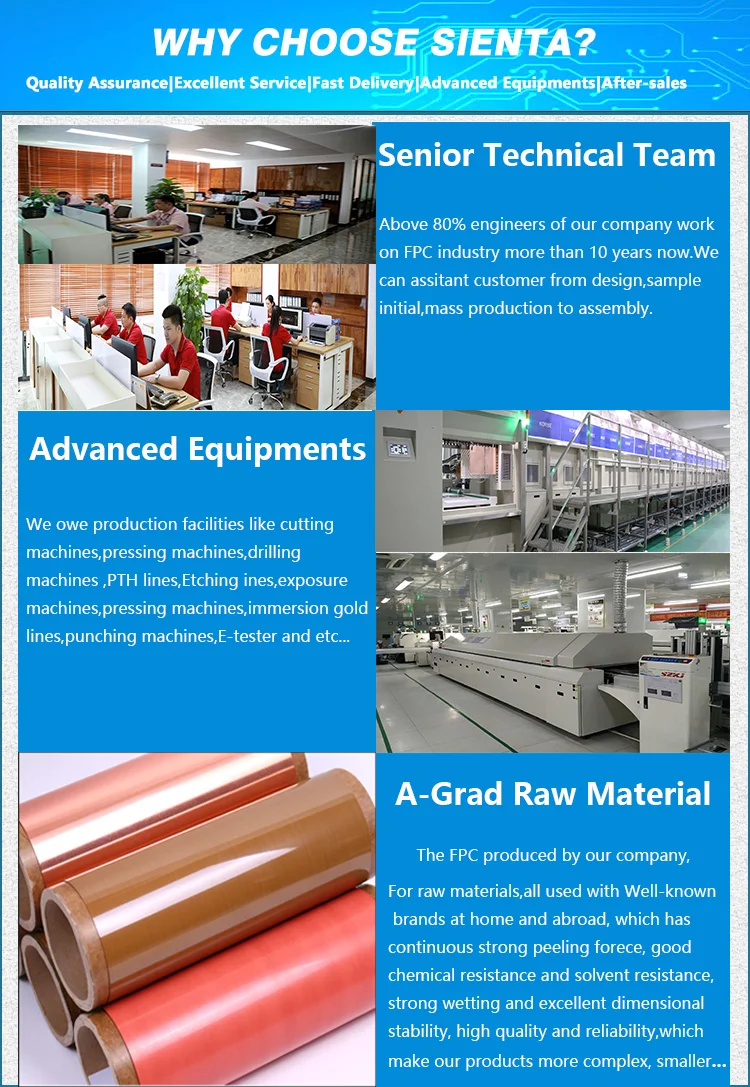 WHY CHOOSE SIENTA?

Quality Assurance|Excellent Service|Fast Delivery|Advanced Equipments|After-sales

Senior Technical Team

Above 80% engineers of our company work on FPC industry more than 10 years now.We can assitant customer from design,sample initial,mass production to assembly.

Advanced Equipments

We owe production facilities like cutting machines,pressing machines,drilling machines ,PTH lines,Etching ines,exposure machines,pressing machines,immersion gold lines,punching machines,E-tester and etc...

A-Grad Raw Material

The FPC produced by our company,

For raw materials,all used with Well-known brands at home and abroad, which has continuous strong peeling forece, good chemical resistance and solvent resistance, strong wetting and excellent dimensional stability, high quality and reliability,which make our products more complex, smaller...